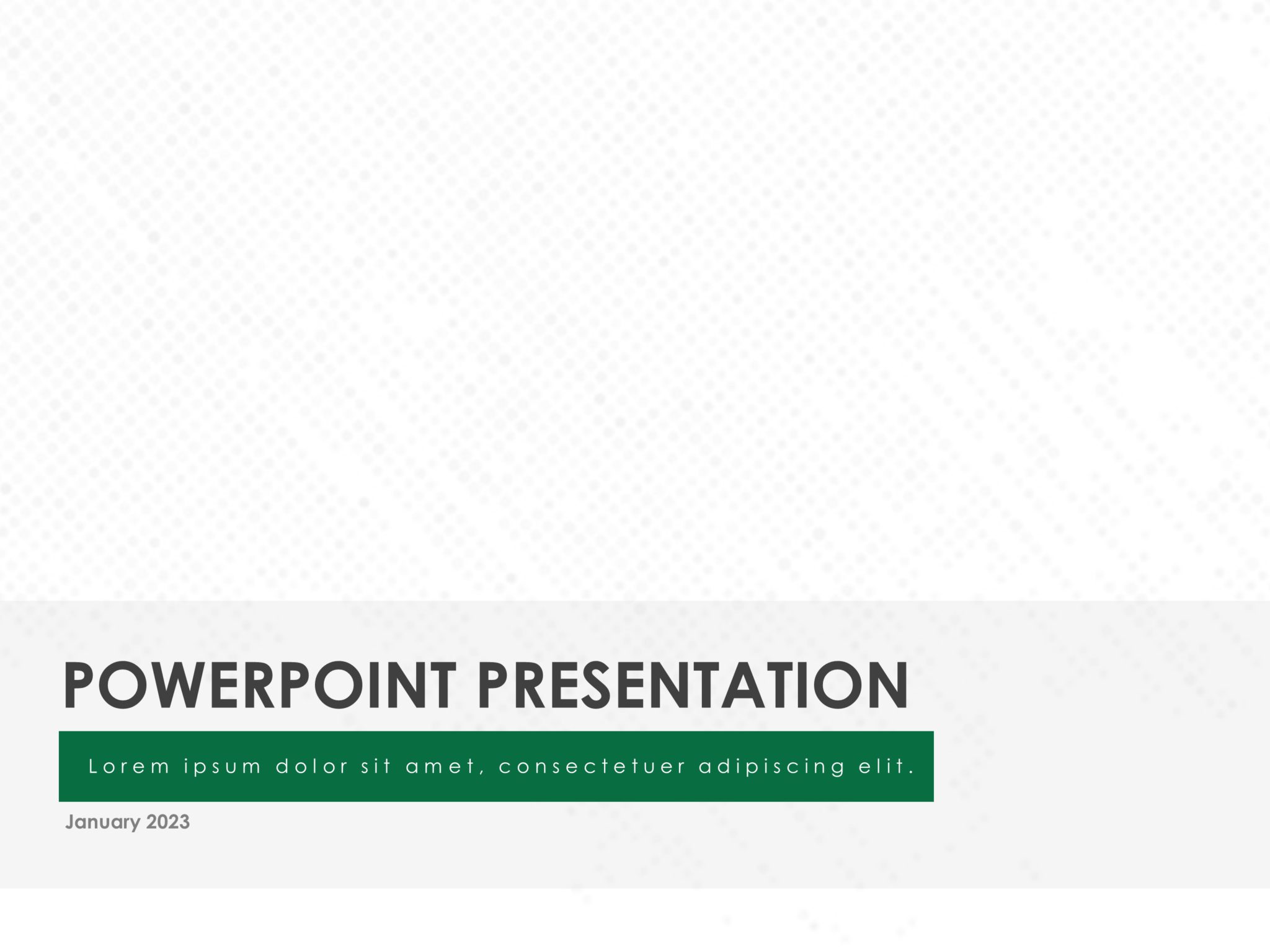 POWERPOINT PRESENTATION

Lorem ipsum dolor sit amet, consectetuer adipiscing elit.

January 2023